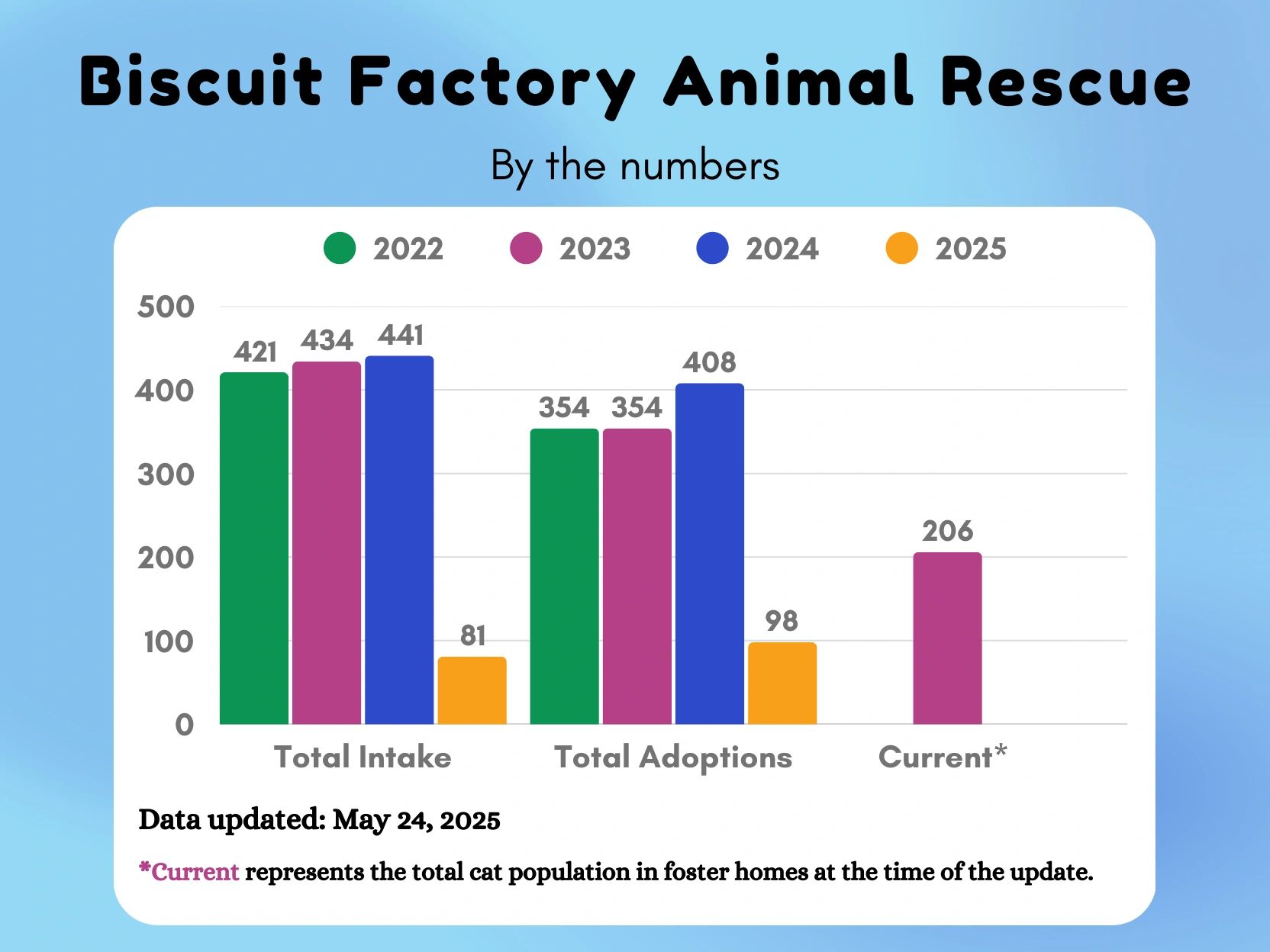 Biscuit Factory Animal Rescue

By the numbers

2022 2023 2024 2025

500
400
300
200
100
0

421 434 441 81
354 354 408 98
206

Total Intake Total Adoptions Current*

Data updated: May 24, 2025

*Current represents the total cat population in foster homes at the time of the update.